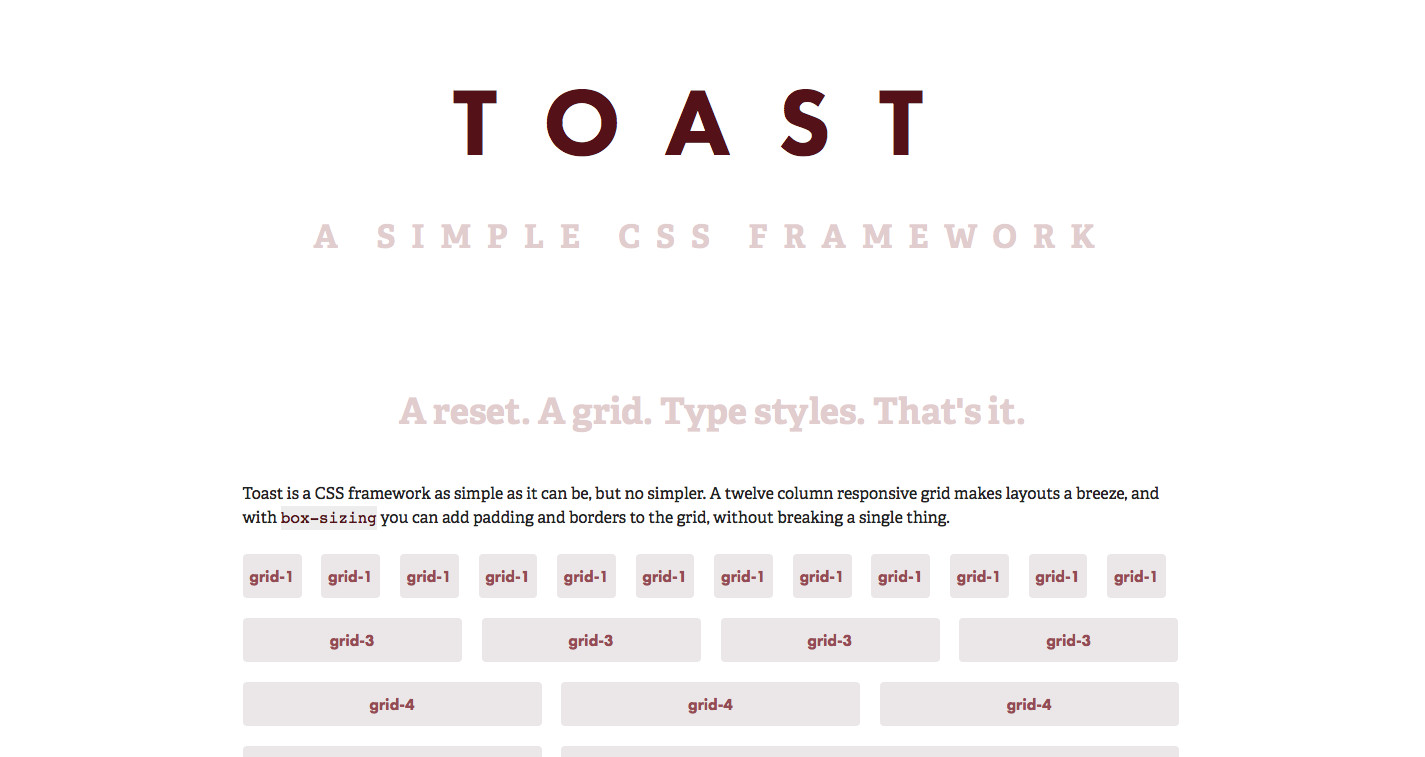 TOAST

A SIMPLE CSS FRAMEWORK

A reset. A grid. Type styles. That's it.

Toast is a CSS framework as simple as it can be, but no simpler. A twelve column responsive grid makes layouts a breeze, and with box-sizing you can add padding and borders to the grid, without breaking a single thing.

grid-1 grid-1 grid-1 grid-1 grid-1 grid-1 grid-1 grid-1 grid-1 grid-1 grid-1 grid-1

grid-3 grid-3 grid-3 grid-3

grid-4 grid-4 grid-4